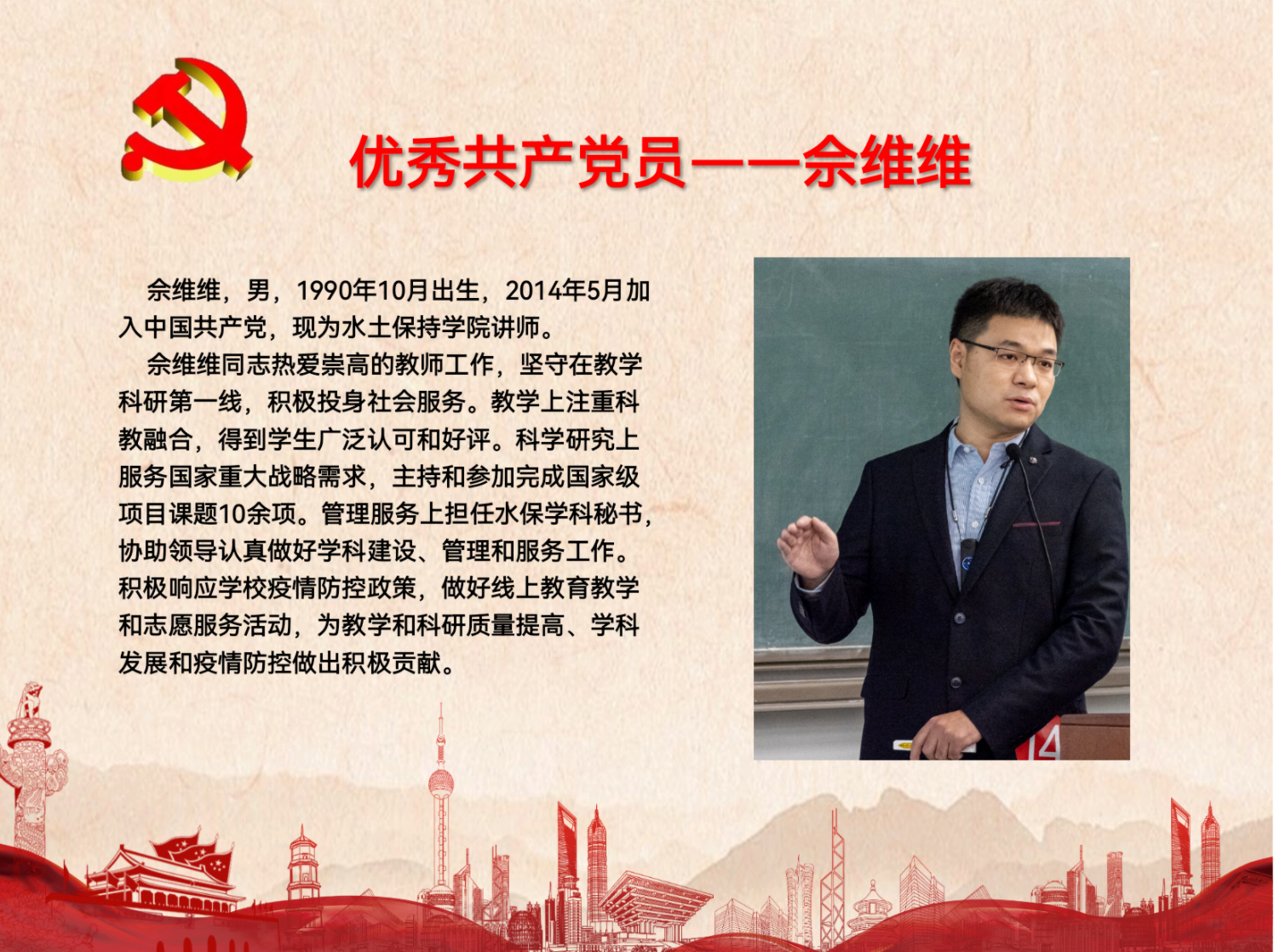 优秀共产党员——佘维维

佘维维，男，1990年10月出生，2014年5月加入中国共产党，现为水土保持学院讲师。

佘维维同志热爱崇高的教师工作，坚守在教学科研第一线，积极投身社会服务。教学上注重科教融合，得到学生广泛认可和好评。科学研究上服务国家重大战略需求，主持和参加完成国家级项目课题10余项。管理服务上担任水保学科秘书，协助领导认真做好学科建设、管理和服务工作。积极响应学校疫情防控政策，做好线上教育教学和志愿服务活动，为教学和科研质量提高、学科发展和疫情防控做出积极贡献。

14